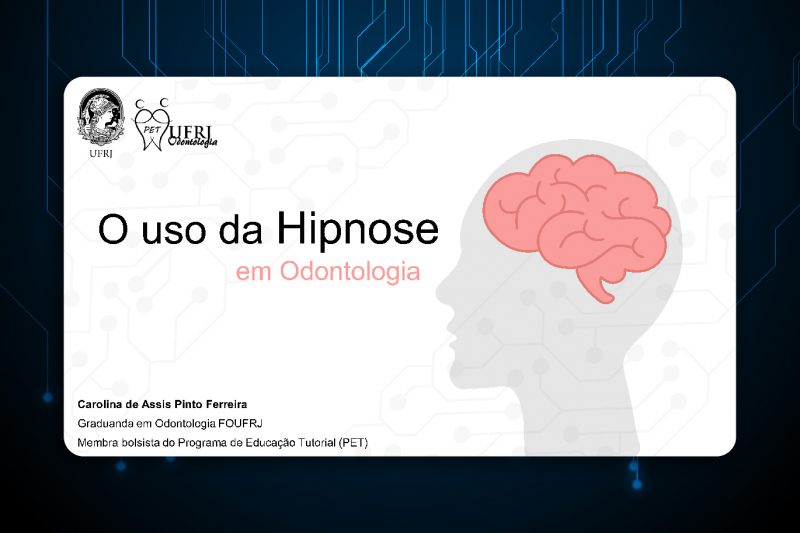 UFRJ

PET UFRJ Odontologia

O uso da Hipnose

em Odontologia

Carolina de Assis Pinto Ferreira

Graduanda em Odontologia FOUFRJ

Membra bolsista do Programa de Educação Tutorial (PET)